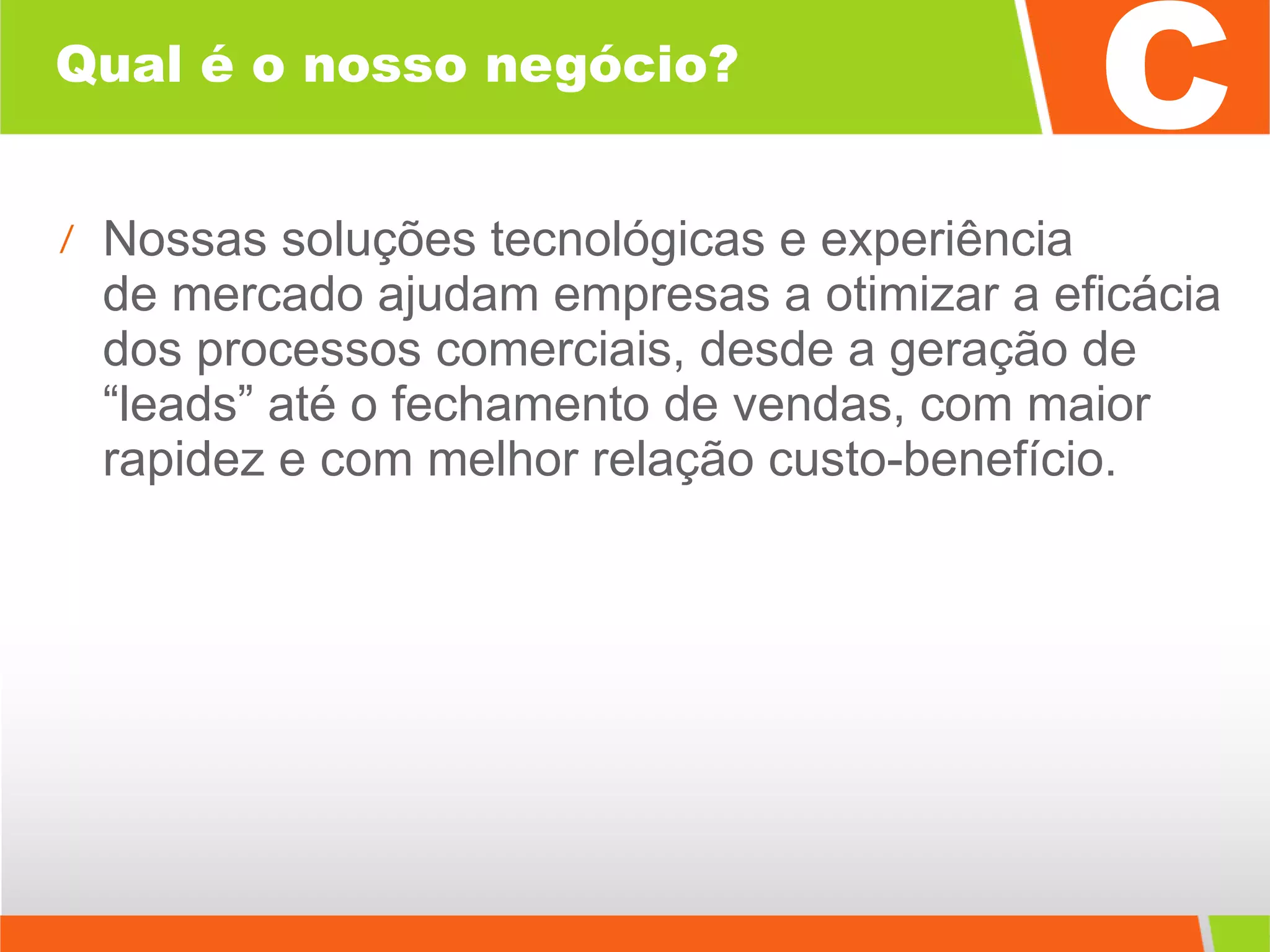 Qual é o nosso negócio?

C

/ Nossas soluções tecnológicas e experiência de mercado ajudam empresas a otimizar a eficácia dos processos comerciais, desde a geração de “leads” até o fechamento de vendas, com maior rapidez e com melhor relação custo-benefício.